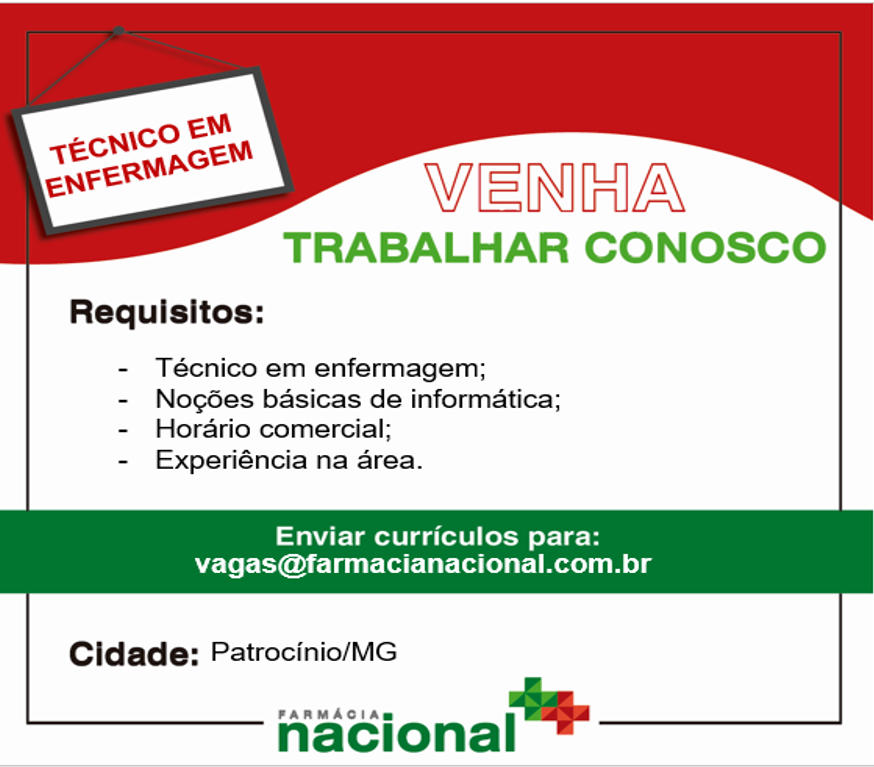 TÉCNICO EM ENFERMAGEM

VENHA
TRABALHAR CONOSCO

Requisitos:

- Técnico em enfermagem;
- Noções básicas de informática;
- Horário comercial;
- Experiência na área.

Enviar currículos para:
vagas@farmacianacional.com.br

Cidade: Patrocínio/MG

FARMÁCIA
nacional